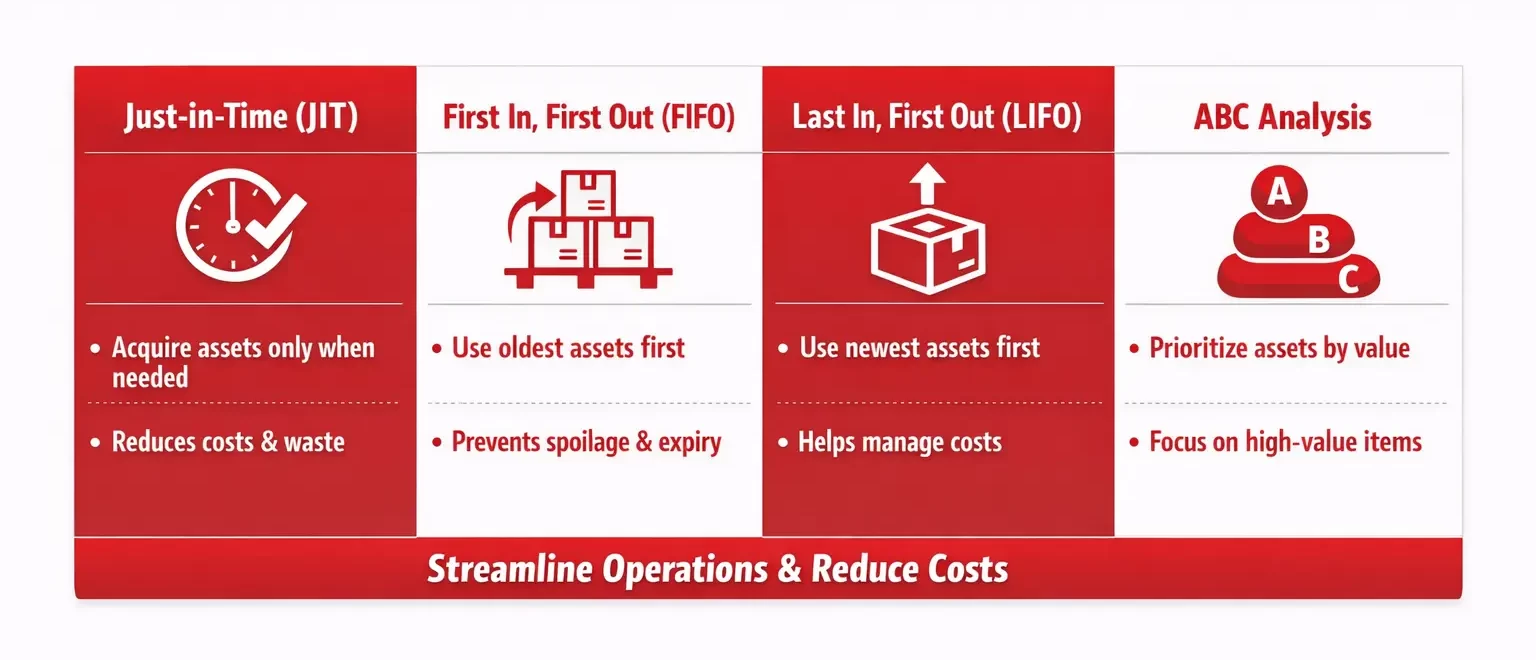 Just-in-Time (JIT)

• Acquire assets only when needed

• Reduces costs & waste

First In, First Out (FIFO)

• Use oldest assets first

• Prevents spoilage & expiry

Last In, First Out (LIFO)

• Use newest assets first

• Helps manage costs

ABC Analysis

A
B
C

• Prioritize assets by value

• Focus on high-value items

Streamline Operations & Reduce Costs